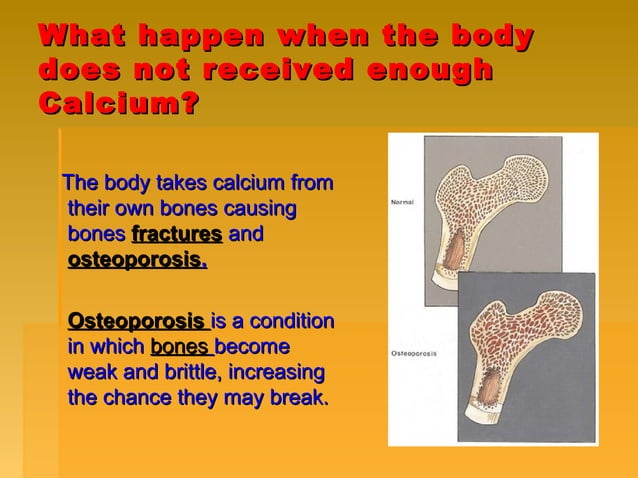 What happen when the body does not received enough Calcium?

The body takes calcium from their own bones causing bones fractures and osteoporosis.

Osteoporosis is a condition in which bones become weak and brittle, increasing the chance they may break.

Normal

Osteoporosis